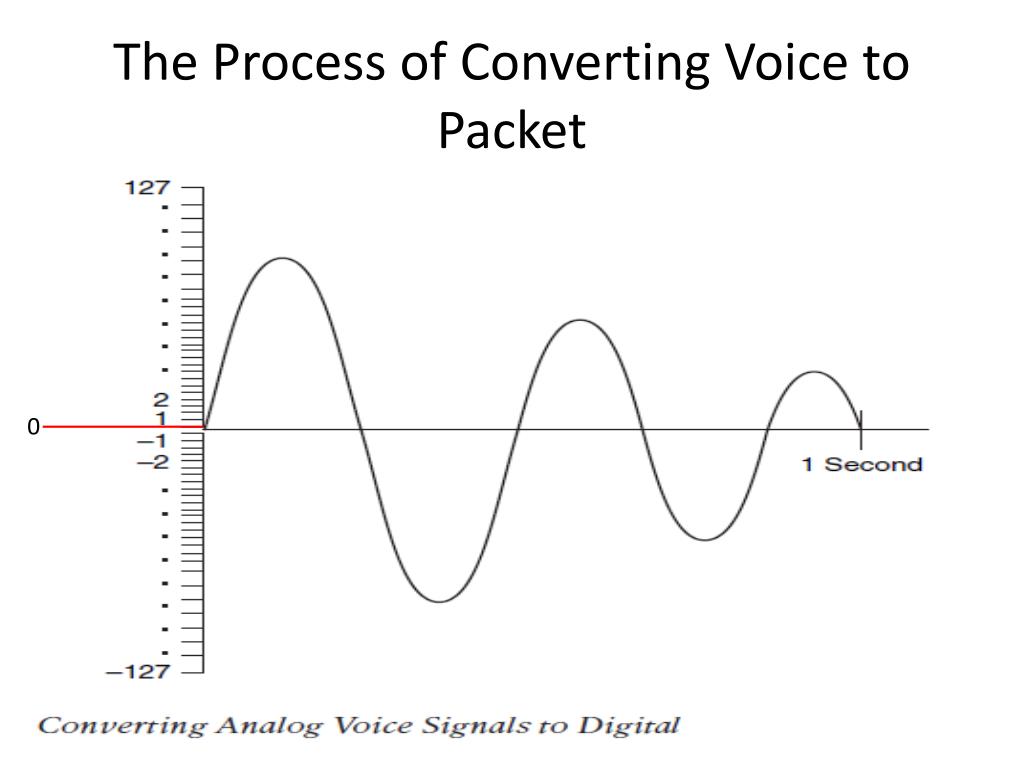 The Process of Converting Voice to Packet

127
2
1
0
−1
−2
−127

1 Second

Converting Analog Voice Signals to Digital